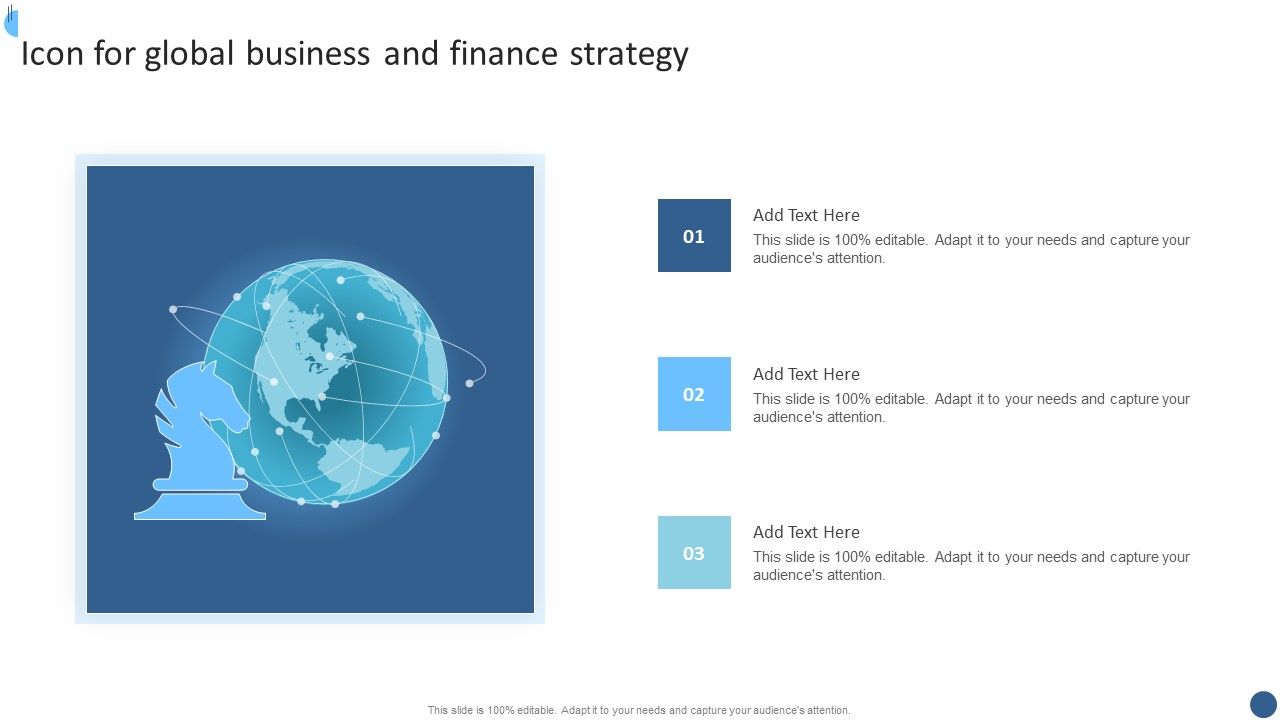 Icon for global business and finance strategy

01

Add Text Here

This slide is 100% editable. Adapt it to your needs and capture your audience's attention.

02

Add Text Here

This slide is 100% editable. Adapt it to your needs and capture your audience's attention.

03

Add Text Here

This slide is 100% editable. Adapt it to your needs and capture your audience's attention.

This slide is 100% editable. Adapt it to your needs and capture your audience's attention.